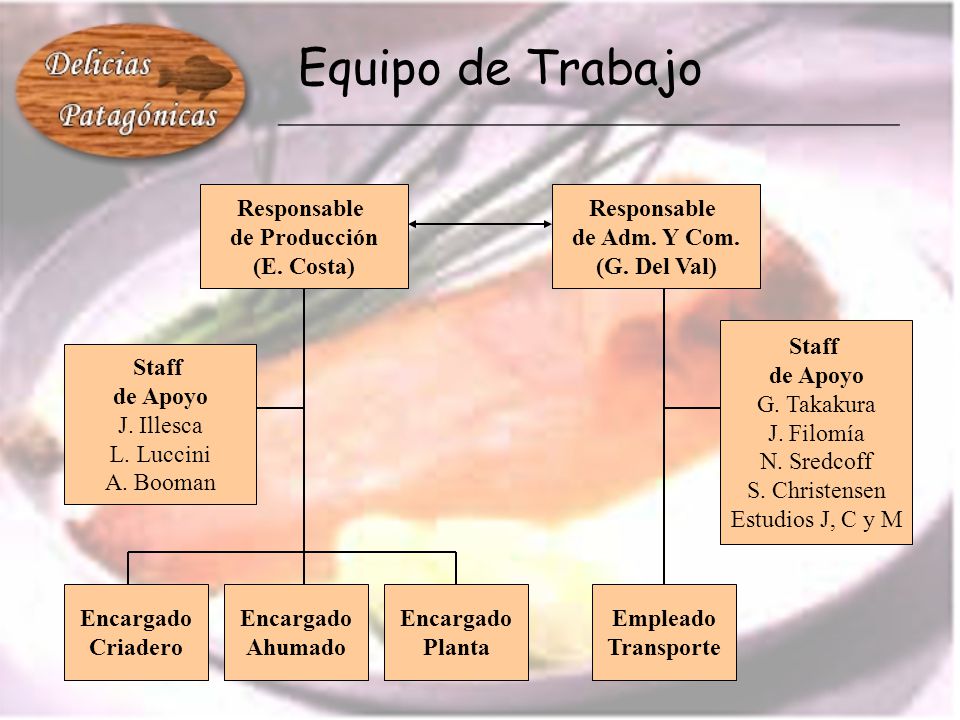 Delicias Patagónicas

Equipo de Trabajo

Responsable de Producción (E. Costa)

Responsable de Adm. Y Com. (G. Del Val)

Staff de Apoyo
J. Illesca
L. Luccini
A. Booman

Staff de Apoyo
G. Takakura
J. Filomía
N. Sredcoff
S. Christensen
Estudios J, C y M

Encargado Criadero

Encargado Ahumado

Encargado Planta

Empleado Transporte